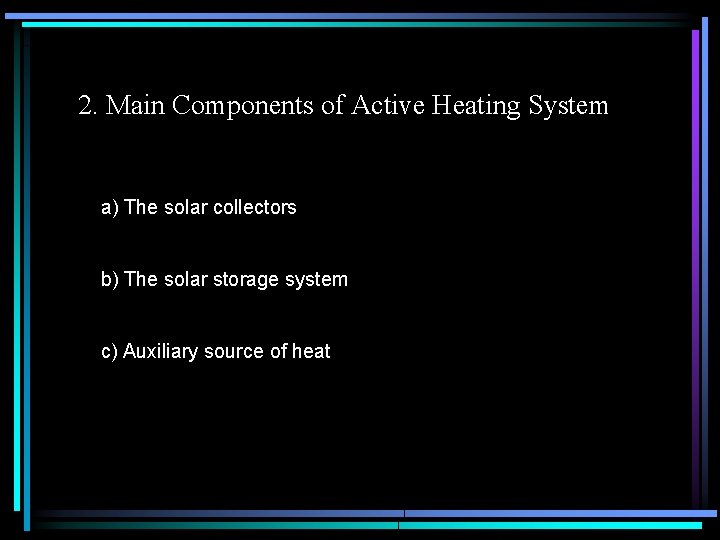 2. Main Components of Active Heating System

a) The solar collectors

b) The solar storage system

c) Auxiliary source of heat